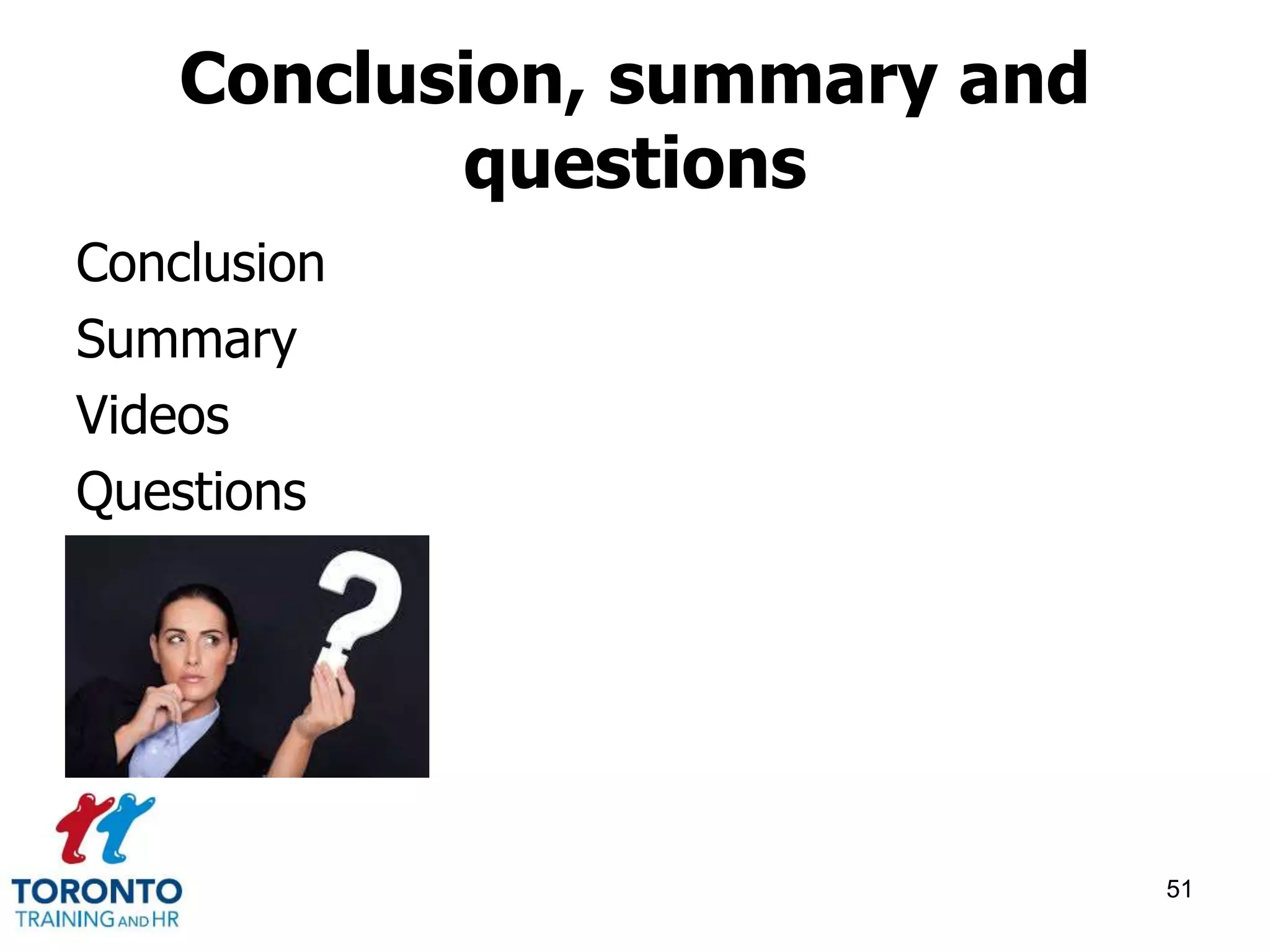 Conclusion, summary and questions

Conclusion
Summary
Videos
Questions

?

TORONTO
TRAINING AND HR

51